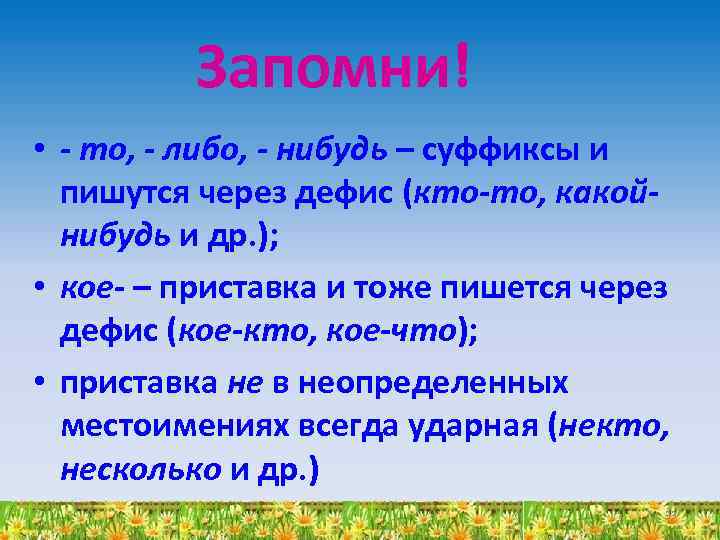 Запомни!

• - то, - либо, - нибудь – суффиксы и пишутся через дефис (кто-то, какой-нибудь и др.);

• кое- – приставка и тоже пишется через дефис (кое-кто, кое-что);

• приставка не в неопределенных местоимениях всегда ударная (некто, несколько и др.)